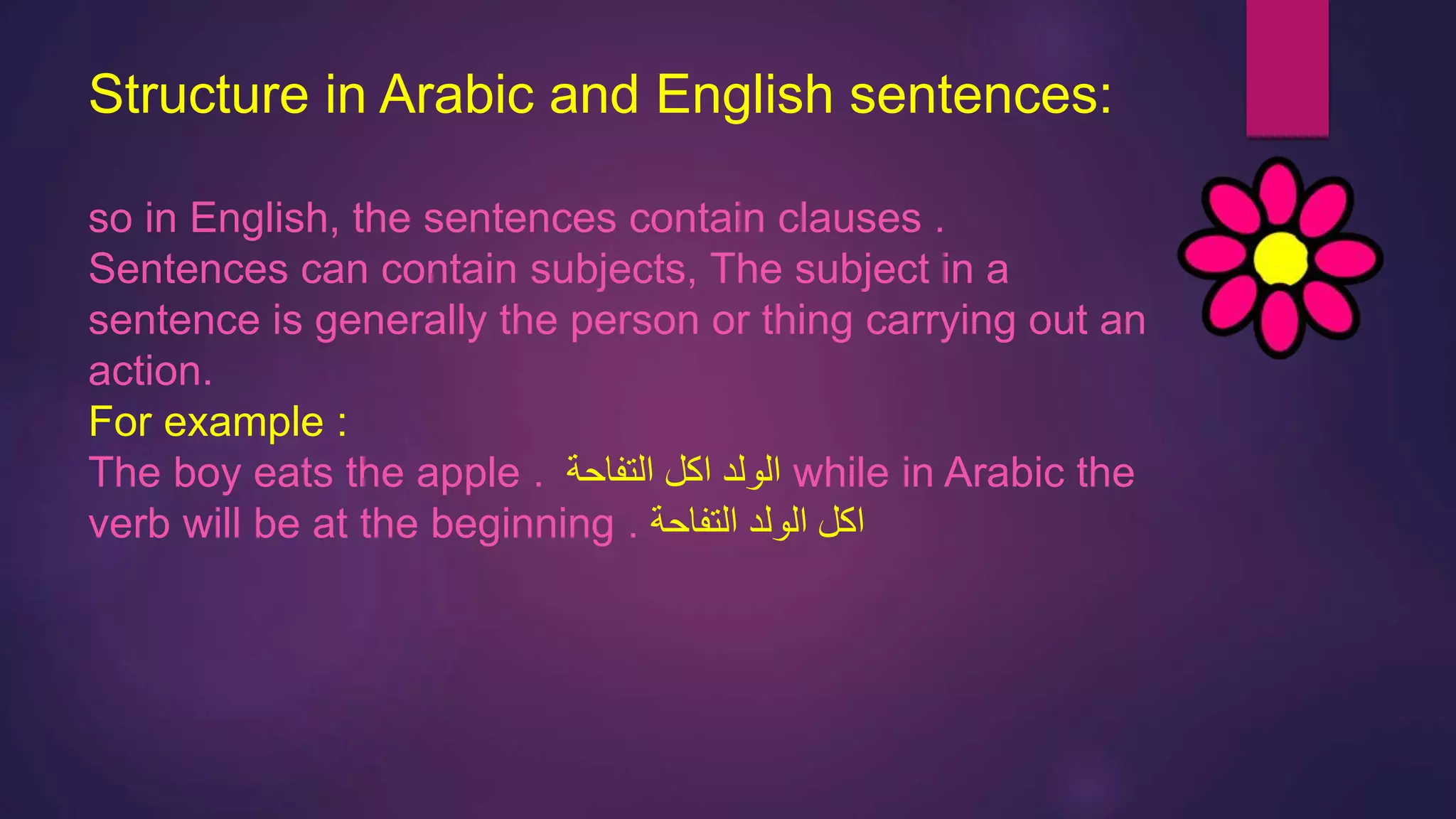 Structure in Arabic and English sentences:

so in English, the sentences contain clauses . Sentences can contain subjects, The subject in a sentence is generally the person or thing carrying out an action.

For example :

The boy eats the apple . الولد اكل التفاحة while in Arabic the verb will be at the beginning . اكل الولد التفاحة